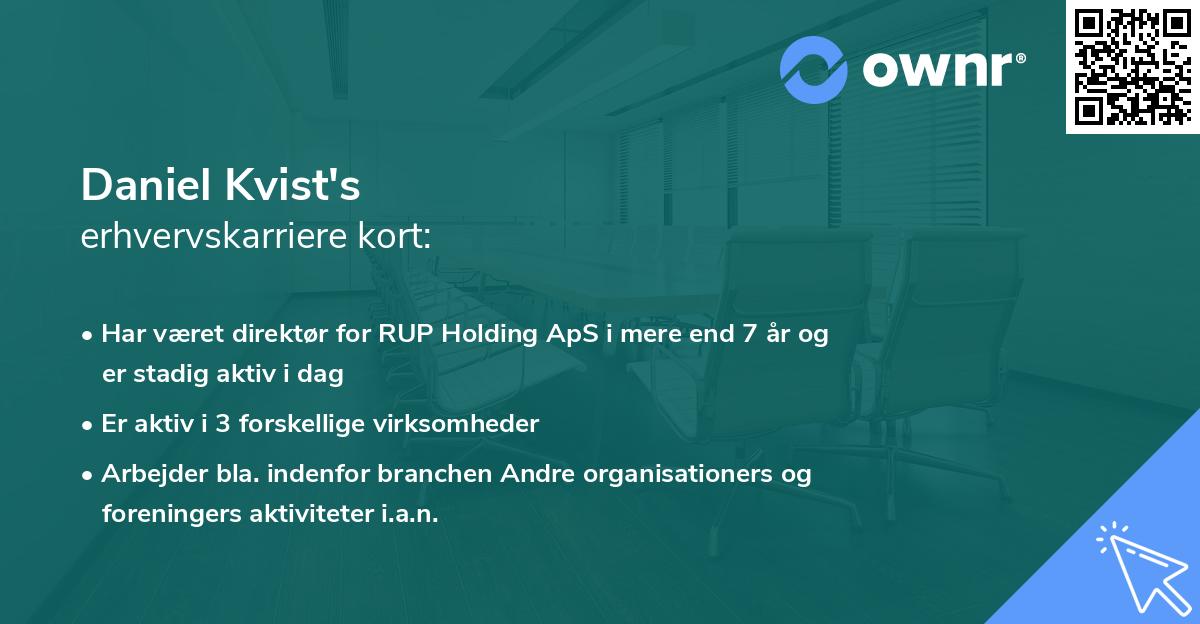 ownr®

Daniel Kvist's
erhvervskarriere kort:

• Har været direktør for RUP Holding ApS i mere end 7 år og er stadig aktiv i dag
• Er aktiv i 3 forskellige virksomheder
• Arbejder bla. indenfor branchen Andre organisationers og foreningers aktiviteter i.a.n.